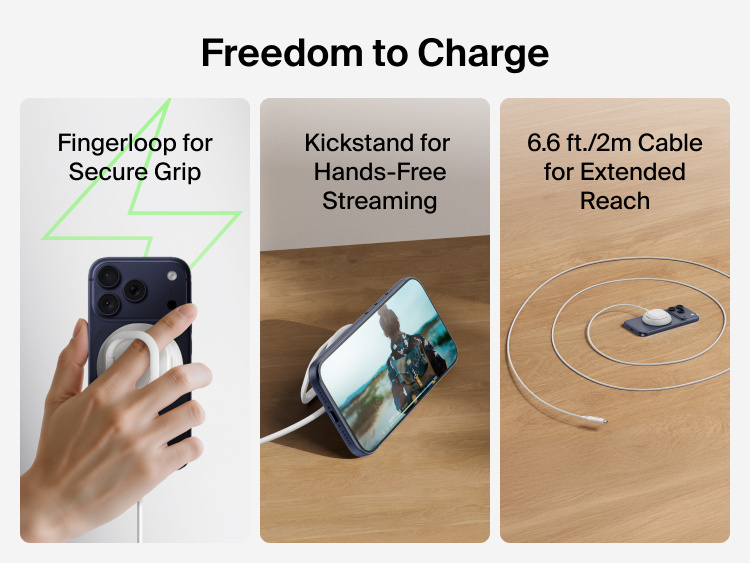 Freedom to Charge

Fingerloop for Secure Grip

Kickstand for Hands-Free Streaming

6.6 ft./2m Cable for Extended Reach